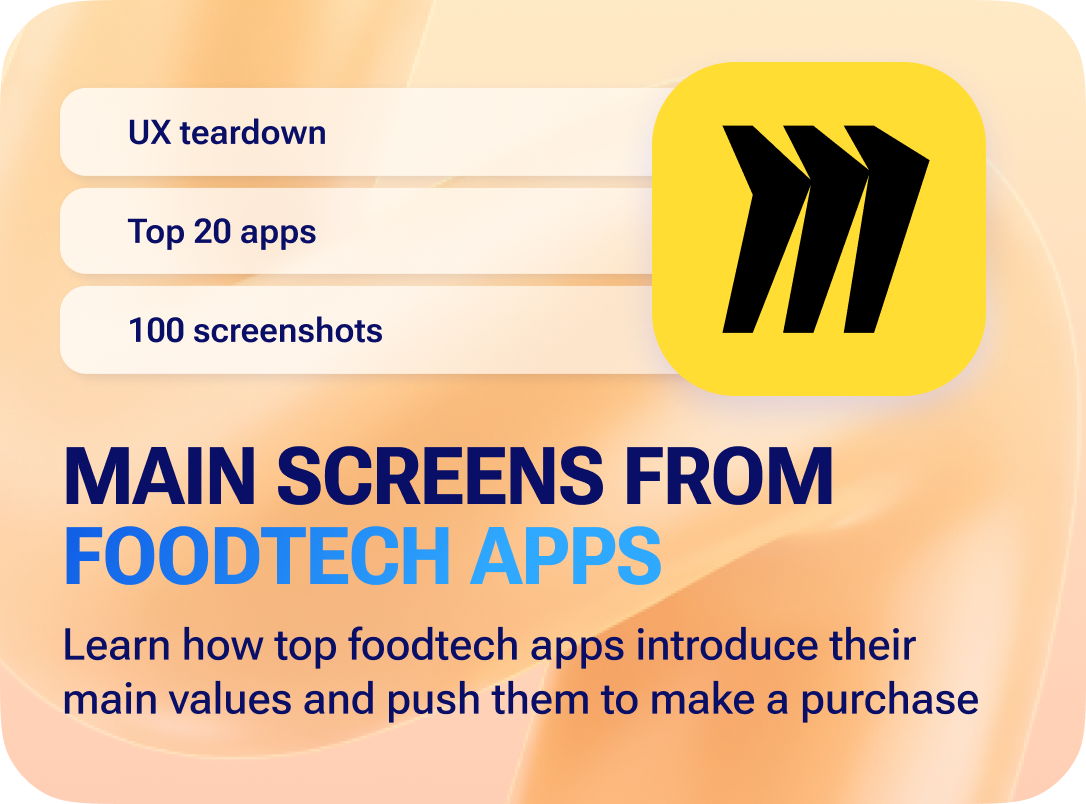 UX teardown

Top 20 apps

100 screenshots

MAIN SCREENS FROM FOODTECH APPS

Learn how top foodtech apps introduce their main values and push them to make a purchase